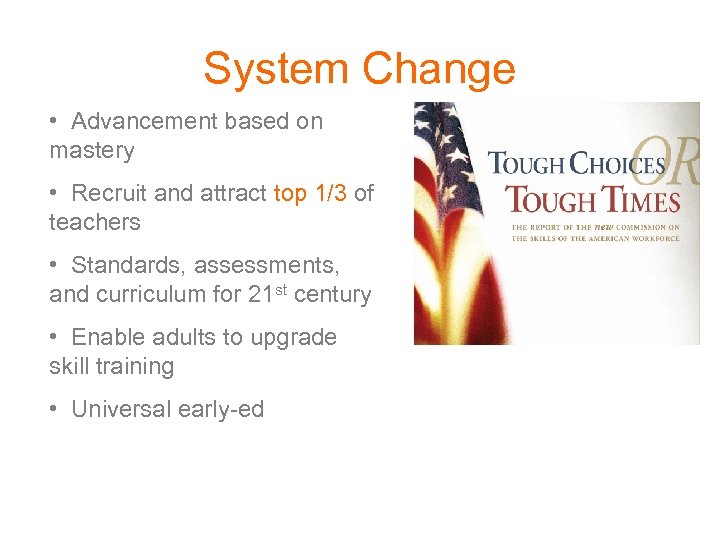 System Change

• Advancement based on mastery

• Recruit and attract top 1/3 of teachers

• Standards, assessments, and curriculum for 21$^{st}$ century

• Enable adults to upgrade skill training

• Universal early-ed

TOUGH CHOICES OR TOUGH TIMES

THE REPORT OF THE new COMMISSION ON THE SKILLS OF THE AMERICAN WORKFORCE